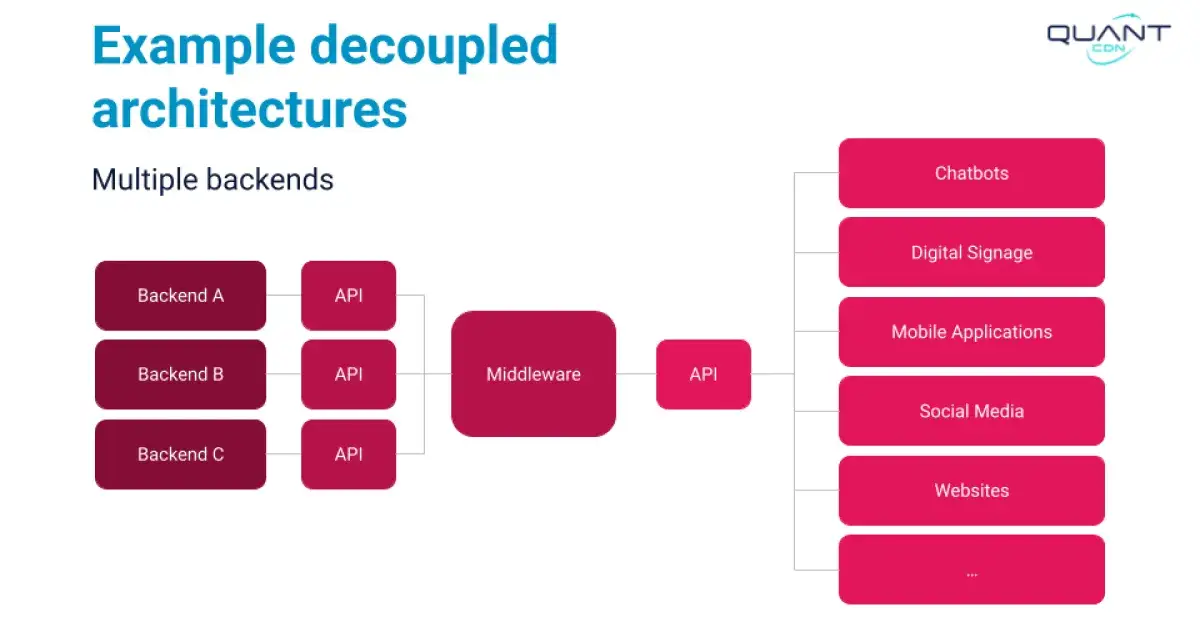 Example decoupled architectures

QUANT CDN

Multiple backends

Backend A

API

Backend B

API

Backend C

API

Middleware

API

Chatbots

Digital Signage

Mobile Applications

Social Media

Websites

...